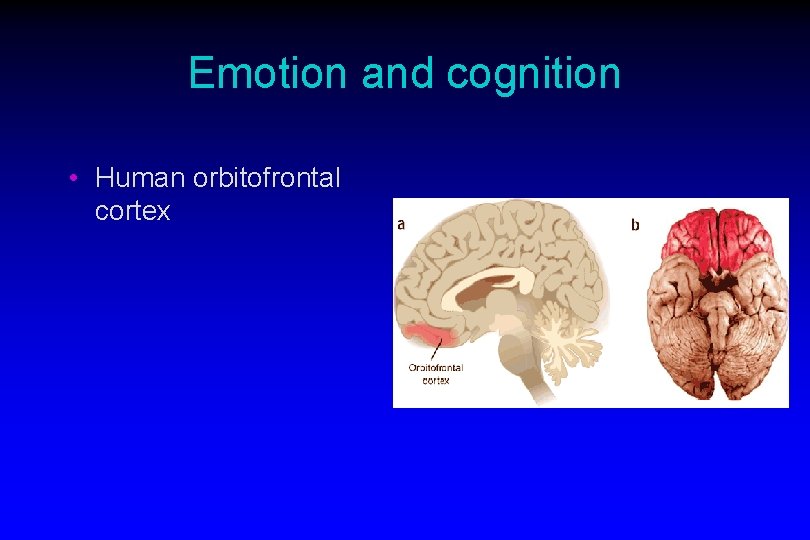 Emotion and cognition

• Human orbitofrontal cortex

a

Orbitofrontal cortex

b